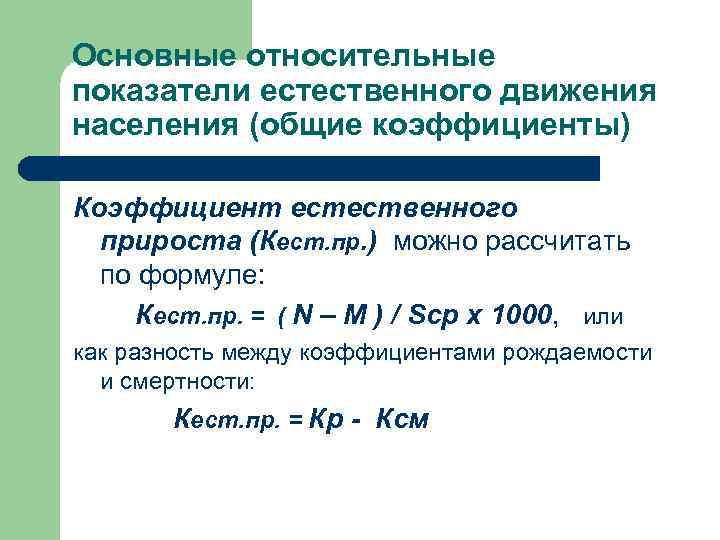 Основные относительные показатели естественного движения населения (общие коэффициенты)

Коэффициент естественного прироста (Кест.пр.) можно рассчитать по формуле:

Кест.пр. = ( N – M ) / Sср х 1000, или

как разность между коэффициентами рождаемости и смертности:

Кест.пр. = Кр - Ксм